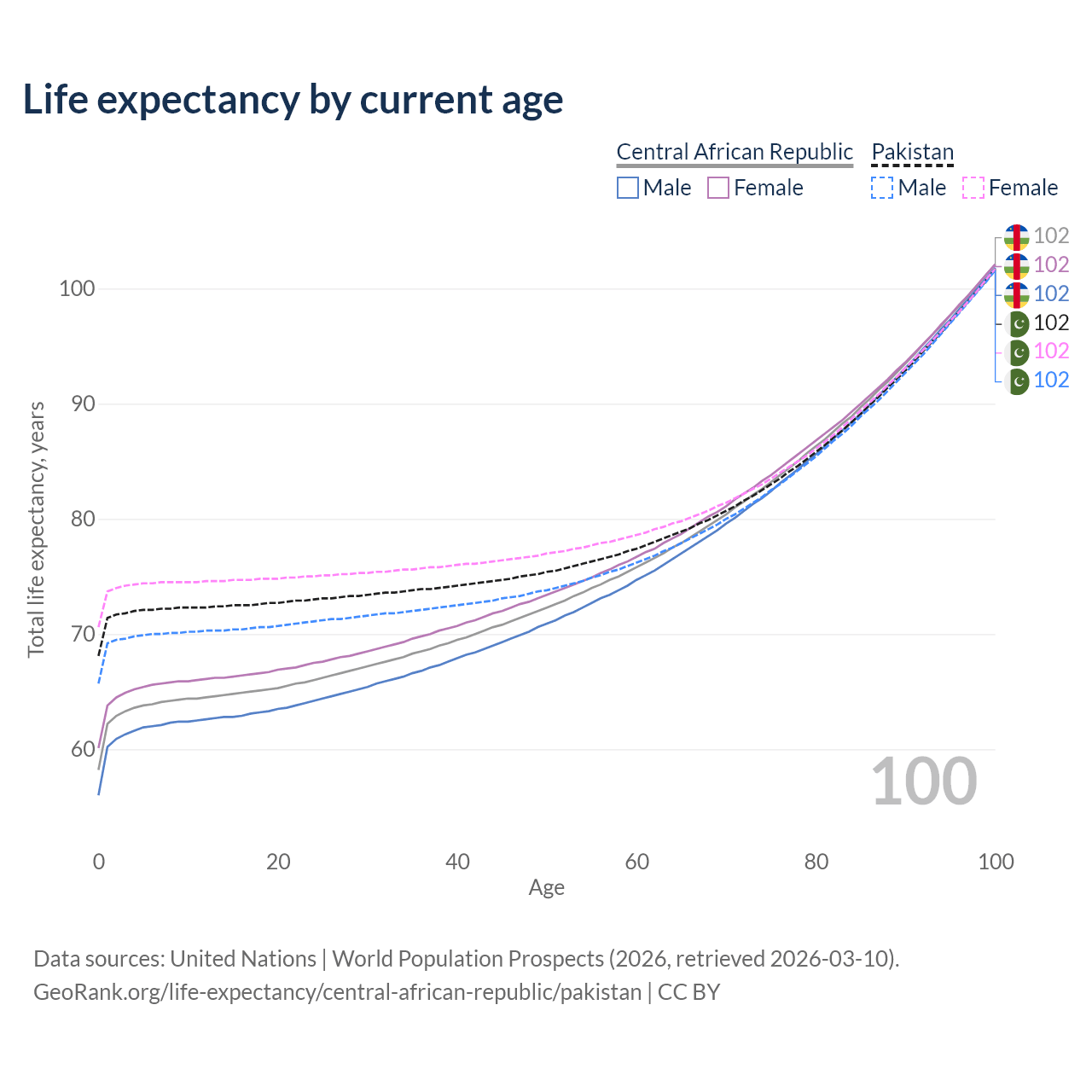 Life expectancy by current age

Central African Republic
Male
Female

Pakistan
Male
Female

102
102
102
102
102
102

100
90
80
70
60

Total life expectancy, years

100

0
20
40
60
80
100

Age

Data sources: United Nations | World Population Prospects (2026, retrieved 2026-03-10).
GeoRank.org/life-expectancy/central-african-republic/pakistan | CC BY